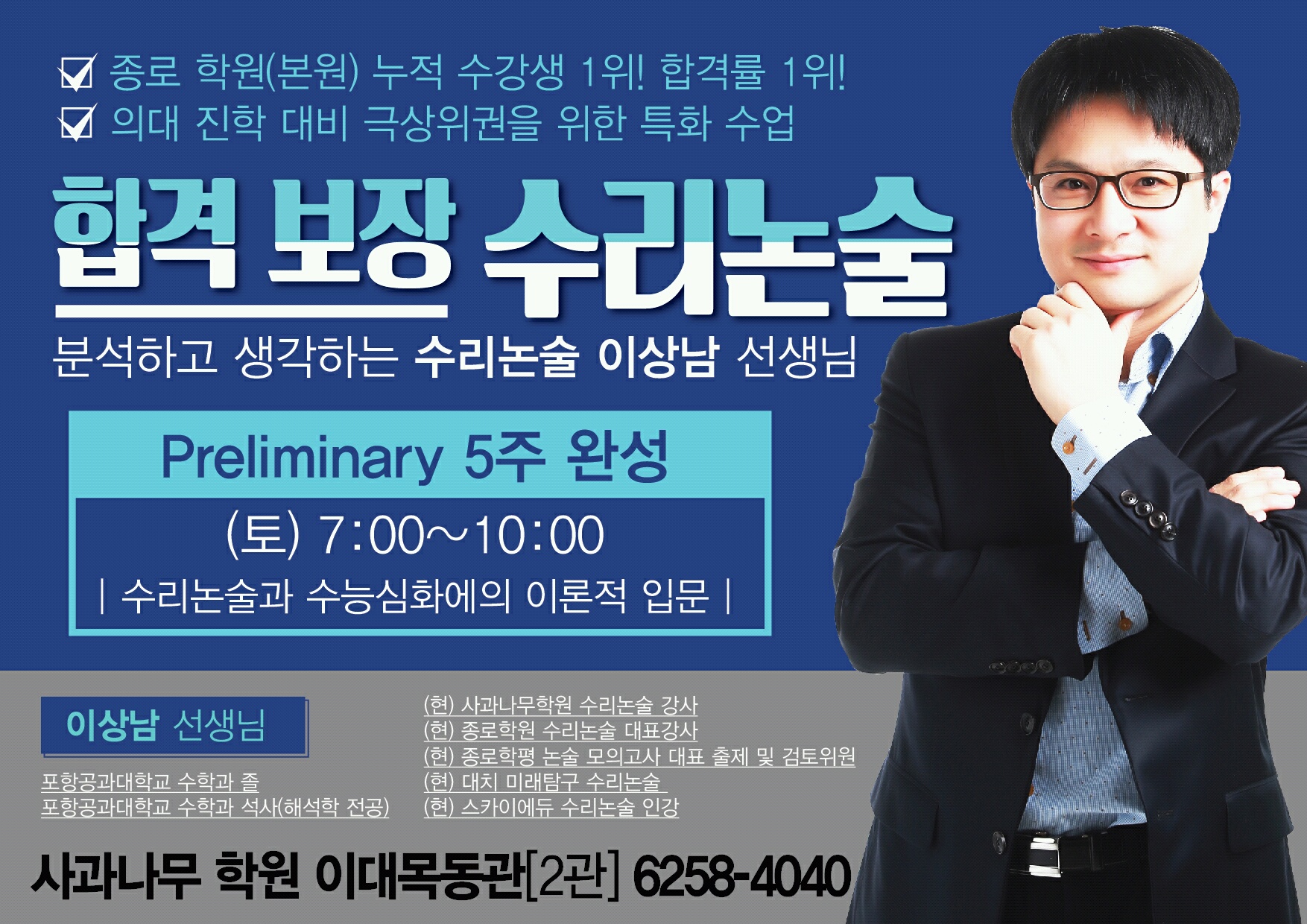 종로 학원(본원) 누적 수강생 1위! 합격률 1위!
의대 진학 대비 극상위권을 위한 특화 수업

합격 보장 수리논술

분석하고 생각하는 수리논술 이상남 선생님

Preliminary 5주 완성

(토) 7:00~10:00

| 수리논술과 수능심화에의 이론적 입문 |

이상남 선생님

포항공과대학교 수학과 졸
포항공과대학교 수학과 석사(해석학 전공)

(현) 사과나무학원 수리논술 강사
(현) 종로학원 수리논술 대표강사
(현) 종로학평 논술 모의고사 대표 출제 및 검토위원
(현) 대치 미래탐구 수리논술
(현) 스카이에듀 수리논술 인강

사과나무 학원 이대목동관[2관] 6258-4040